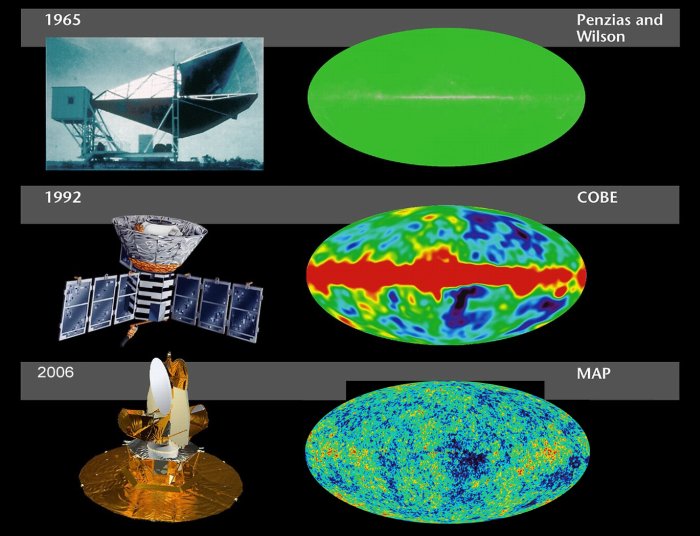 1965

Penzias and Wilson

1992

COBE

2006

MAP